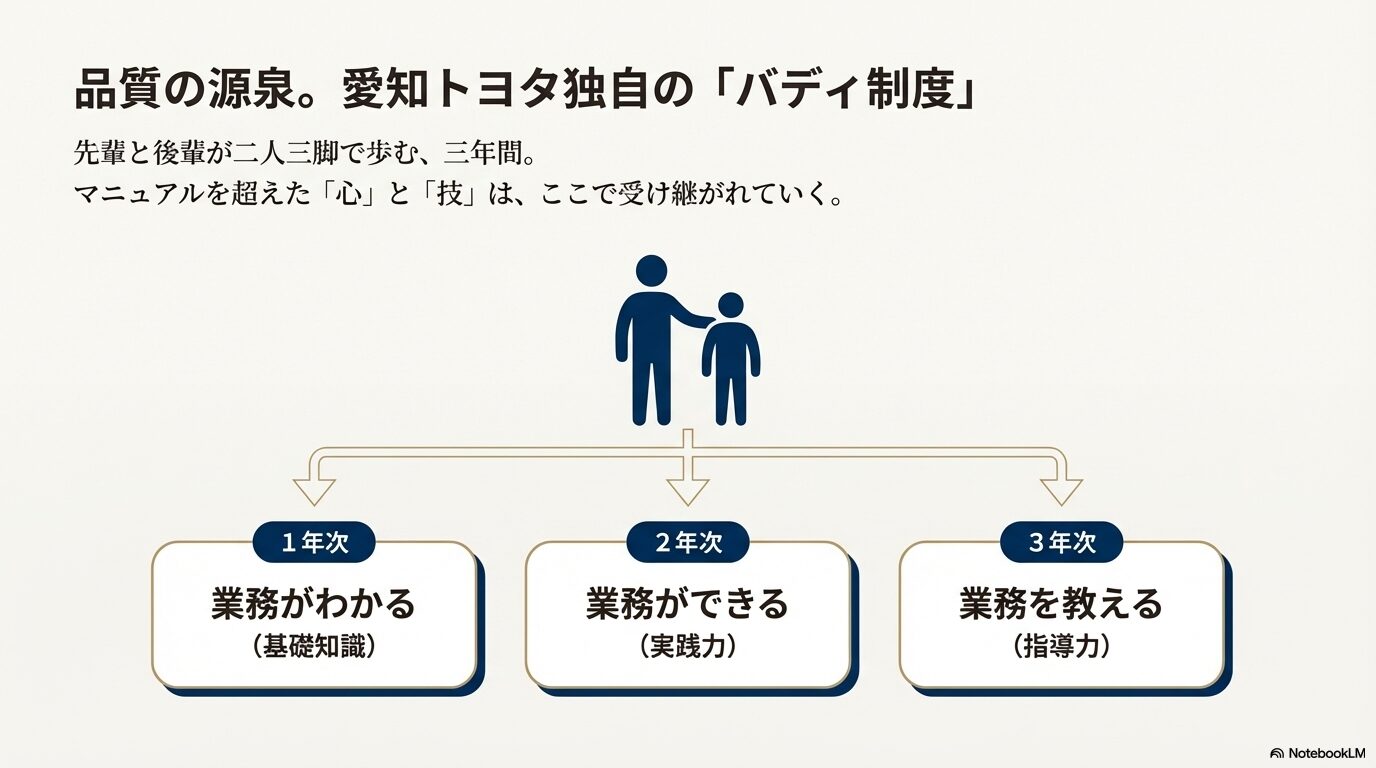 品質の源泉。愛知トヨタ独自の「バディ制度」

先輩と後輩が二人三脚で歩む、三年間。
マニュアルを超えた「心」と「技」は、ここで受け継がれていく。

1年次
業務がわかる
（基礎知識）

2年次
業務ができる
（実践力）

3年次
業務を教える
（指導力）

NotebookLM